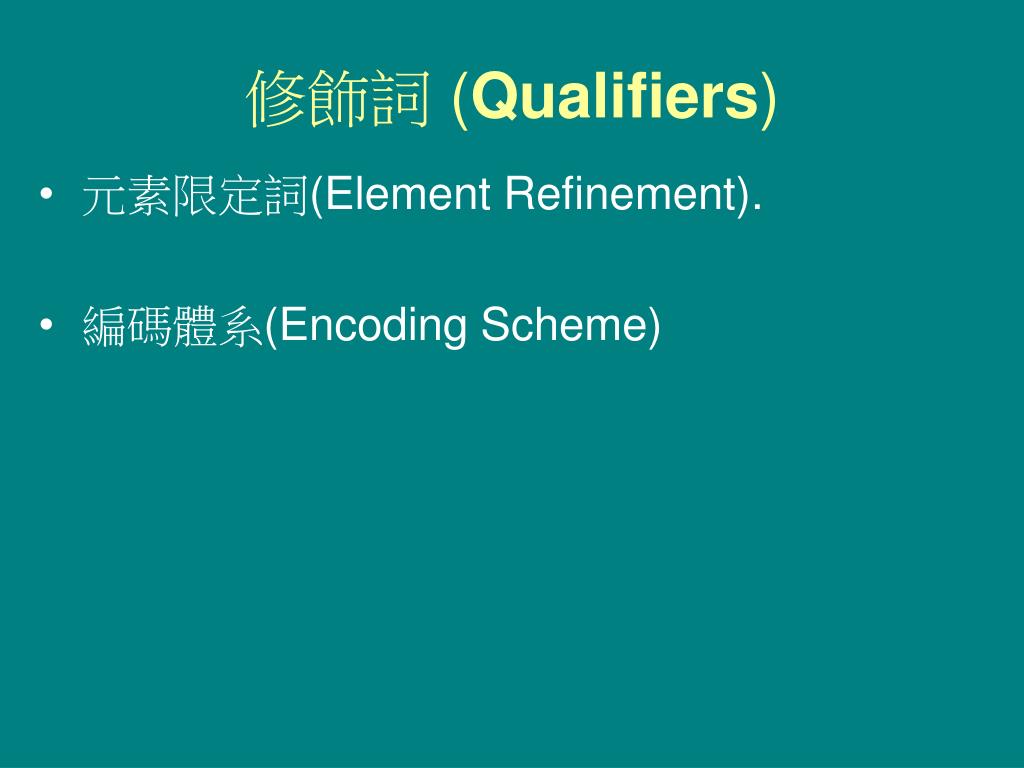 修飾詞 (Qualifiers)

• 元素限定詞(Element Refinement).

• 編碼體系(Encoding Scheme)